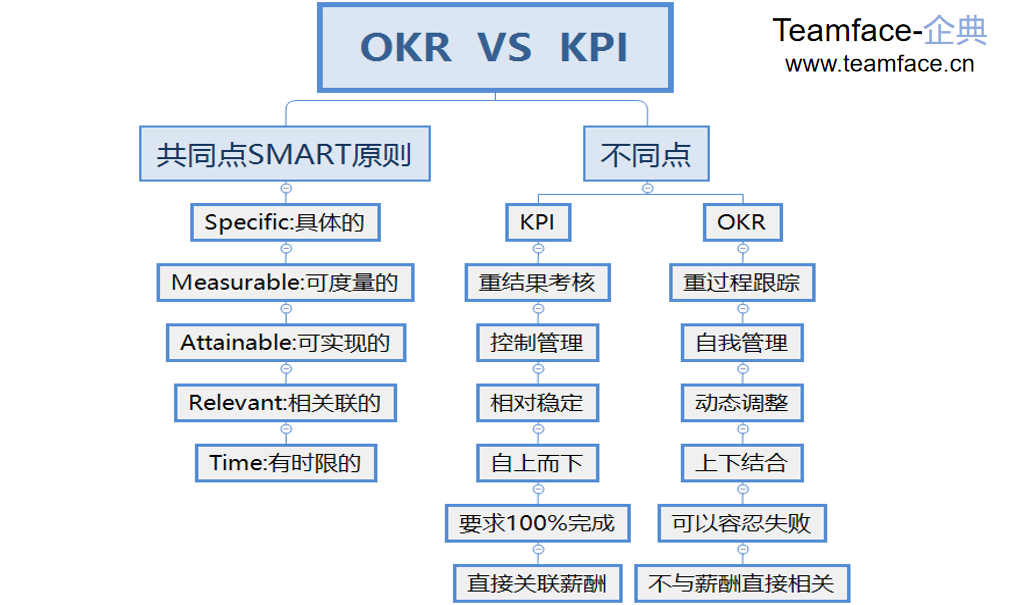 OKR VS KPI

Teamface-企典
www.teamface.cn

共同点SMART原则

Specific:具体的

Measurable:可度量的

Attainable:可实现的

Relevant:相关联的

Time:有时限的

不同点

KPI

重结果考核

控制管理

相对稳定

自上而下

要求100%完成

直接关联薪酬

OKR

重过程跟踪

自我管理

动态调整

上下结合

可以容忍失败

不与薪酬直接相关